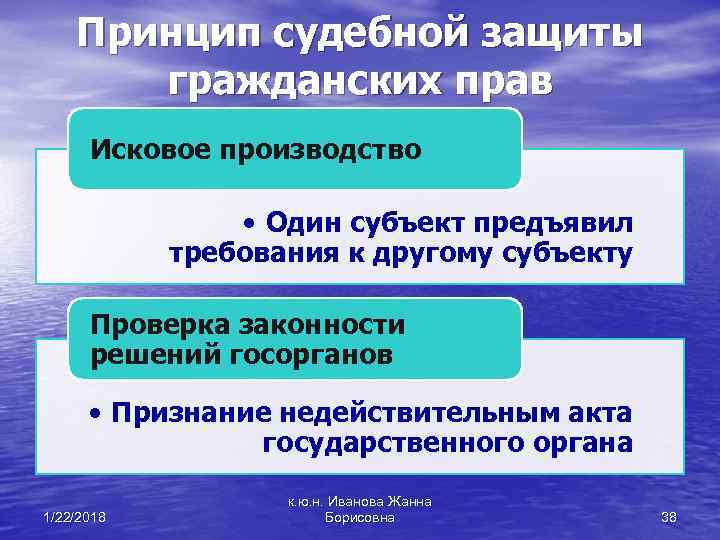 Принцип судебной защиты гражданских прав

Исковое производство

• Один субъект предъявил требования к другому субъекту

Проверка законности решений госорганов

• Признание недействительным акта государственного органа

1/22/2018

к.ю.н. Иванова Жанна Борисовна

38